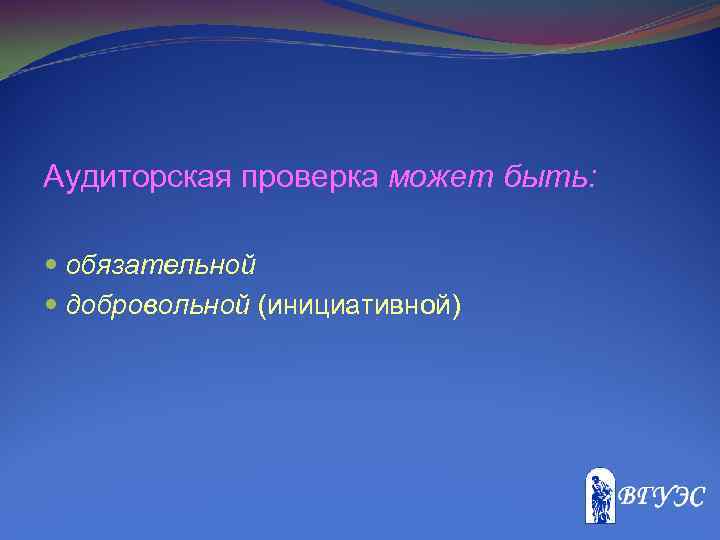 Аудиторская проверка может быть:

обязательной
добровольной (инициативной)

ВГУЭС